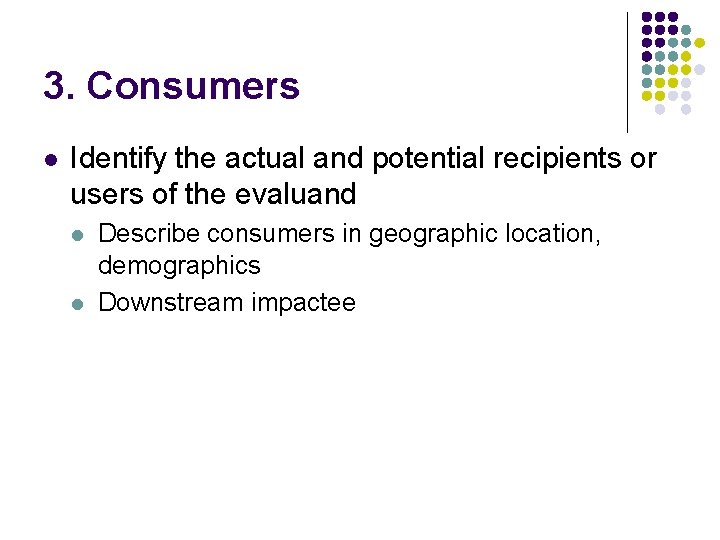 3. Consumers

- Identify the actual and potential recipients or users of the evaluand
  - Describe consumers in geographic location, demographics
  - Downstream impactee